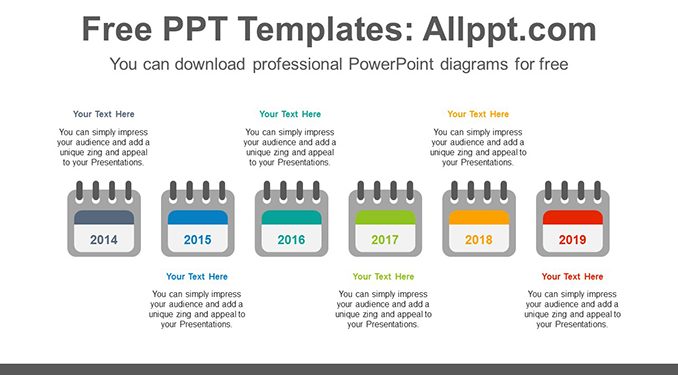 Free PPT Templates: Allppt.com

You can download professional PowerPoint diagrams for free

Your Text Here

You can simply impress your audience and add a unique zing and appeal to your Presentations.

Your Text Here

You can simply impress your audience and add a unique zing and appeal to your Presentations.

Your Text Here

You can simply impress your audience and add a unique zing and appeal to your Presentations.

2014

2015

2016

2017

2018

2019

Your Text Here

You can simply impress your audience and add a unique zing and appeal to your Presentations.

Your Text Here

You can simply impress your audience and add a unique zing and appeal to your Presentations.

Your Text Here

You can simply impress your audience and add a unique zing and appeal to your Presentations.